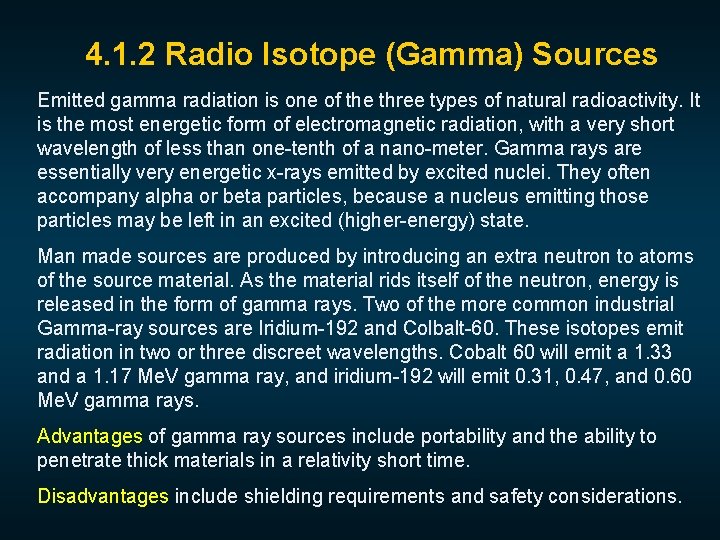 4.1.2 Radio Isotope (Gamma) Sources

Emitted gamma radiation is one of the three types of natural radioactivity. It is the most energetic form of electromagnetic radiation, with a very short wavelength of less than one-tenth of a nano-meter. Gamma rays are essentially very energetic x-rays emitted by excited nuclei. They often accompany alpha or beta particles, because a nucleus emitting those particles may be left in an excited (higher-energy) state.

Man made sources are produced by introducing an extra neutron to atoms of the source material. As the material rids itself of the neutron, energy is released in the form of gamma rays. Two of the more common industrial Gamma-ray sources are Iridium-192 and Colbalt-60. These isotopes emit radiation in two or three discreet wavelengths. Cobalt 60 will emit a 1.33 and a 1.17 MeV gamma ray, and iridium-192 will emit 0.31, 0.47, and 0.60 MeV gamma rays.

Advantages of gamma ray sources include portability and the ability to penetrate thick materials in a relativity short time.

Disadvantages include shielding requirements and safety considerations.